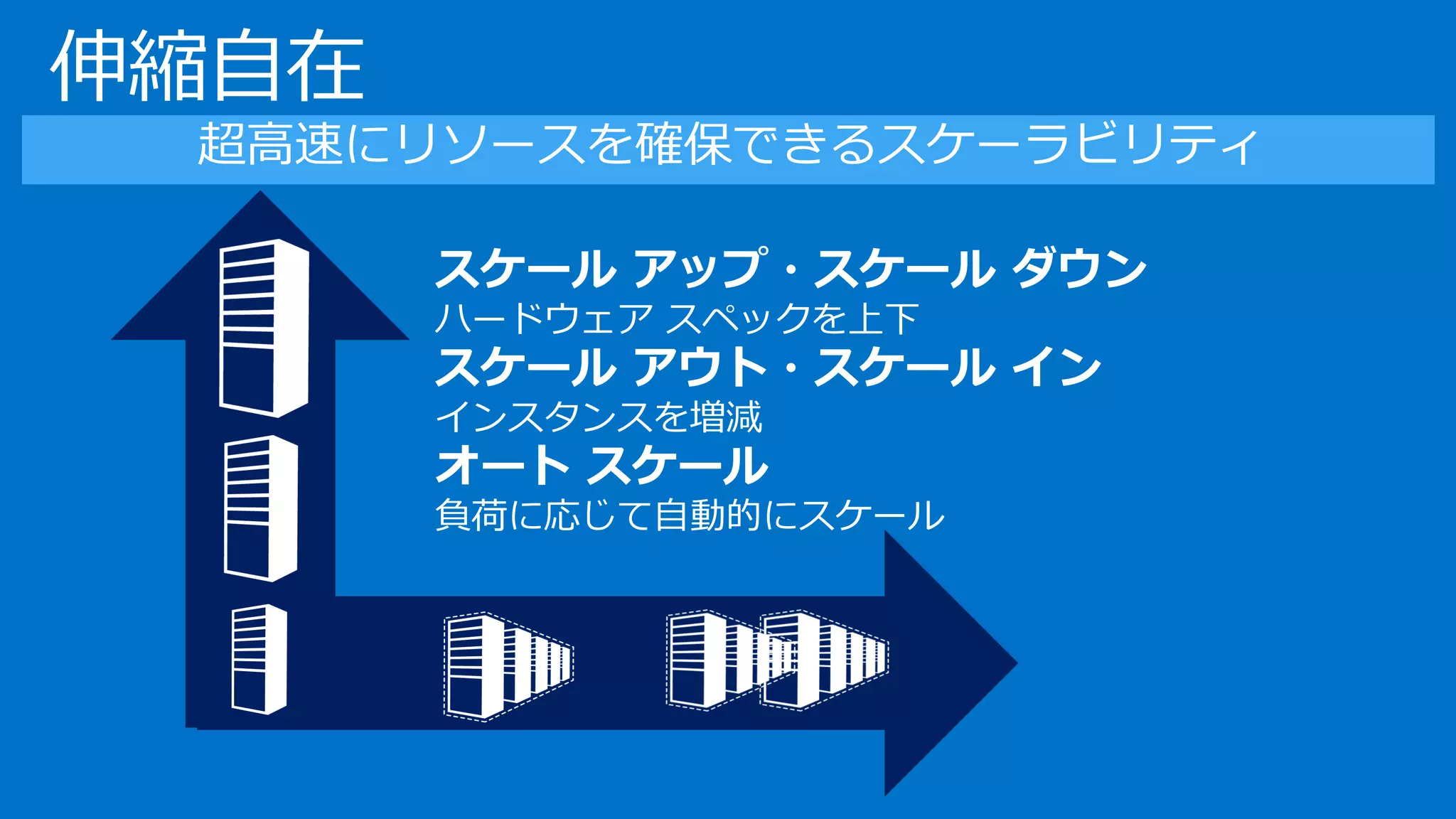 伸縮自在

超高速にリソースを確保できるスケーラビリティ

スケール アップ・スケール ダウン
ハードウェア スペックを上下

スケール アウト・スケール イン
インスタンスを増減

オート スケール
負荷に応じて自動的にスケール